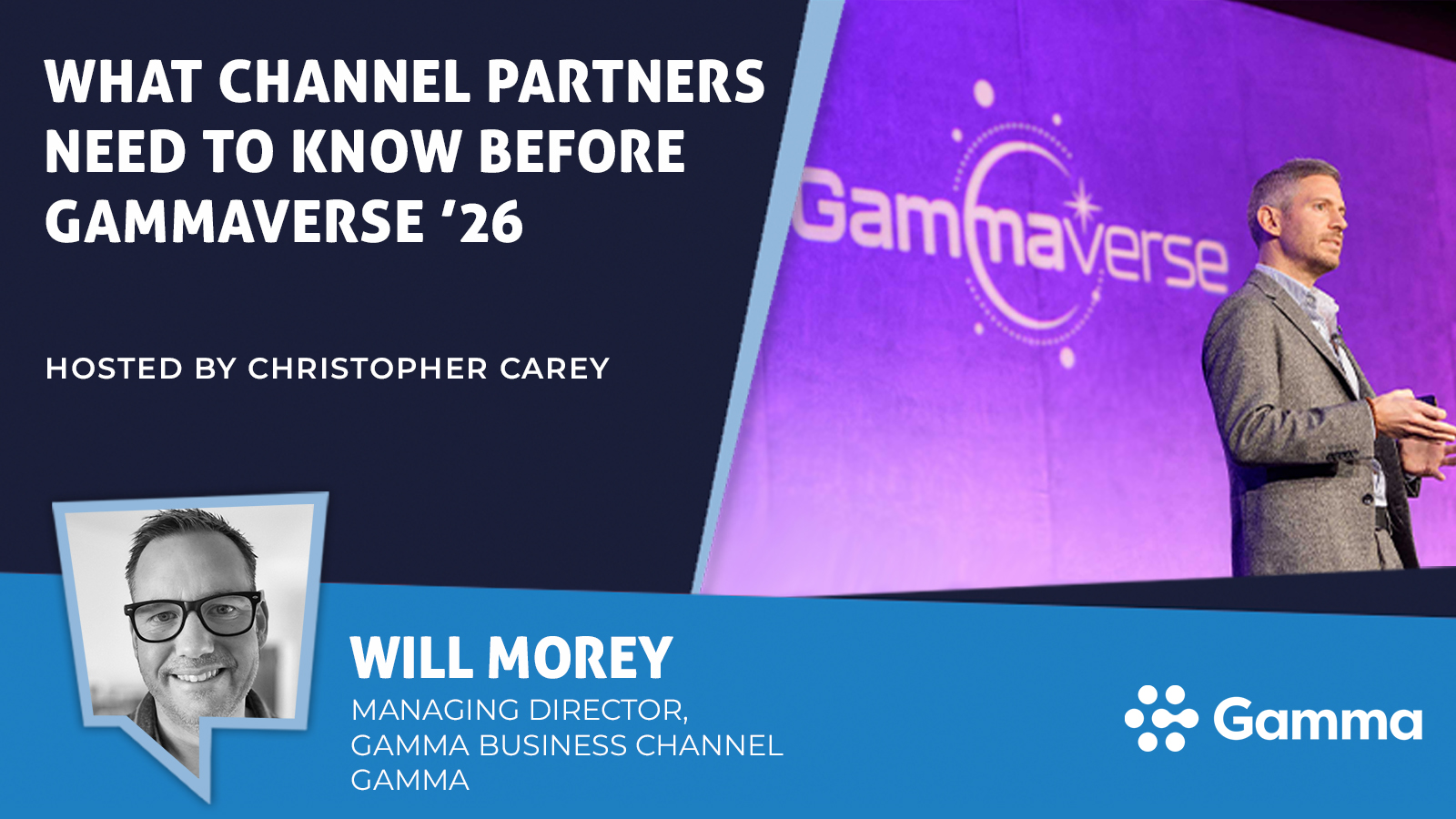 WHAT CHANNEL PARTNERS NEED TO KNOW BEFORE GAMMAVERSE '26

HOSTED BY CHRISTOPHER CAREY

Gammaverse

WILL MOREY
MANAGING DIRECTOR,
GAMMA BUSINESS CHANNEL
GAMMA

Gamma